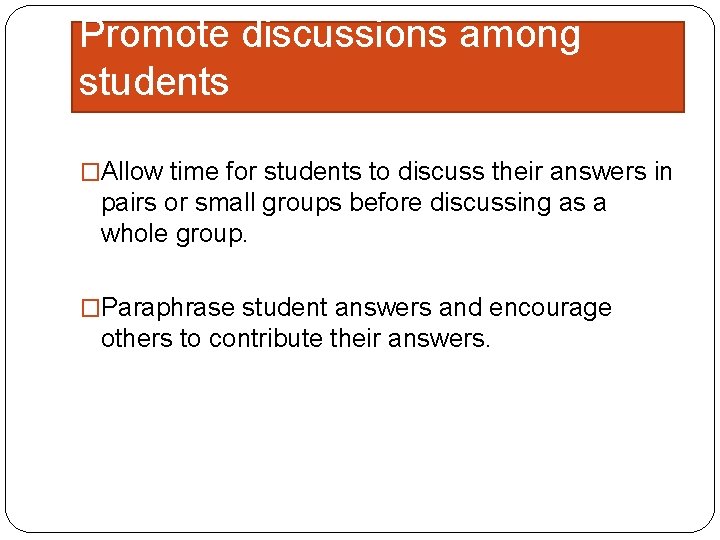 Promote discussions among students

□Allow time for students to discuss their answers in pairs or small groups before discussing as a whole group.

□Paraphrase student answers and encourage others to contribute their answers.